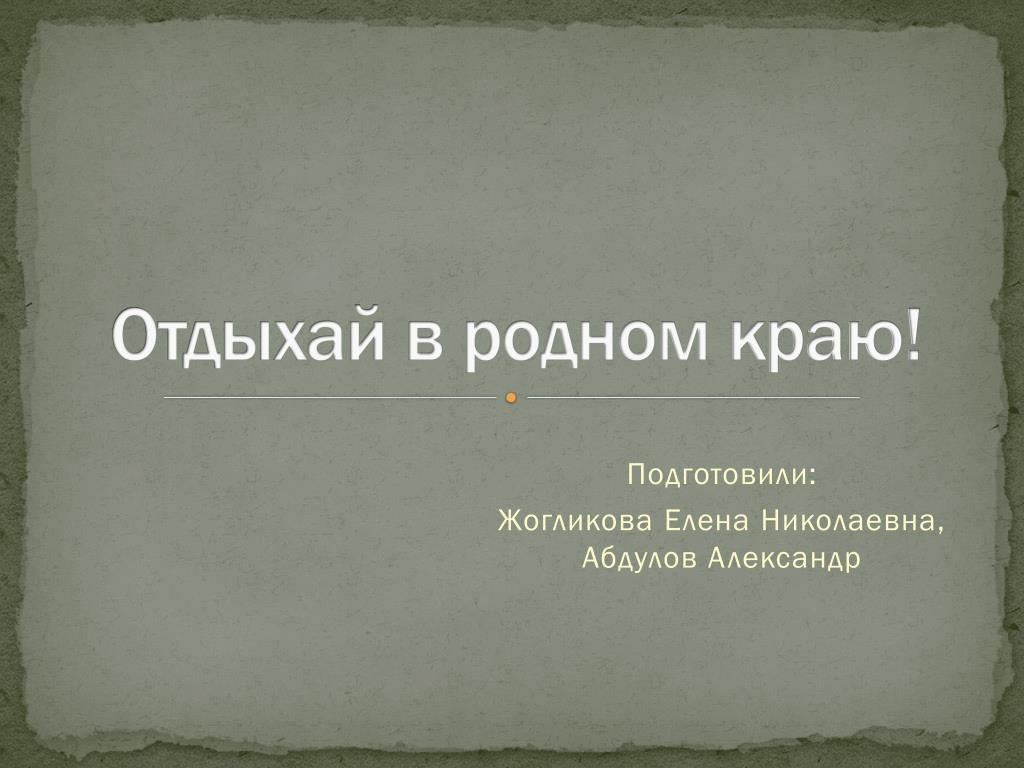 Отдыхай в родном краю!

Подготовили:
Жогликова Елена Николаевна,
Абдулов Александр